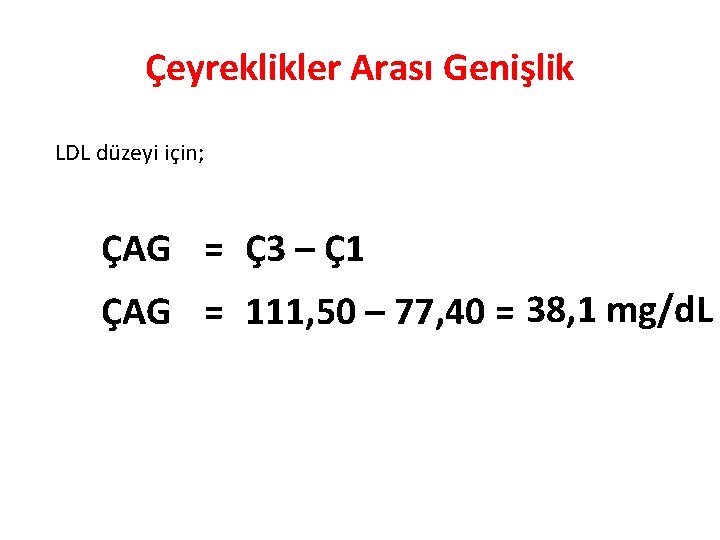 Çeyreklikler Arası Genişlik

LDL düzeyi için;

ÇAG = Ç3 – Ç1

ÇAG = 111,50 – 77,40 = 38,1 mg/dL